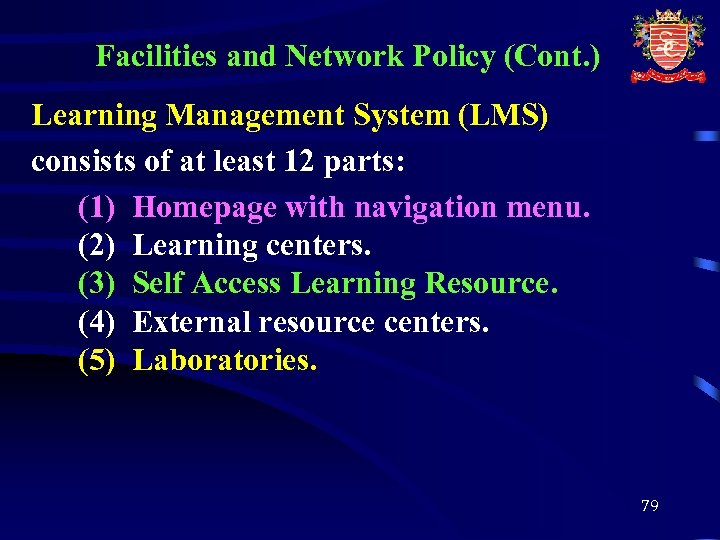 Facilities and Network Policy (Cont.)

Learning Management System (LMS) consists of at least 12 parts:

(1) Homepage with navigation menu.
(2) Learning centers.
(3) Self Access Learning Resource.
(4) External resource centers.
(5) Laboratories.

79